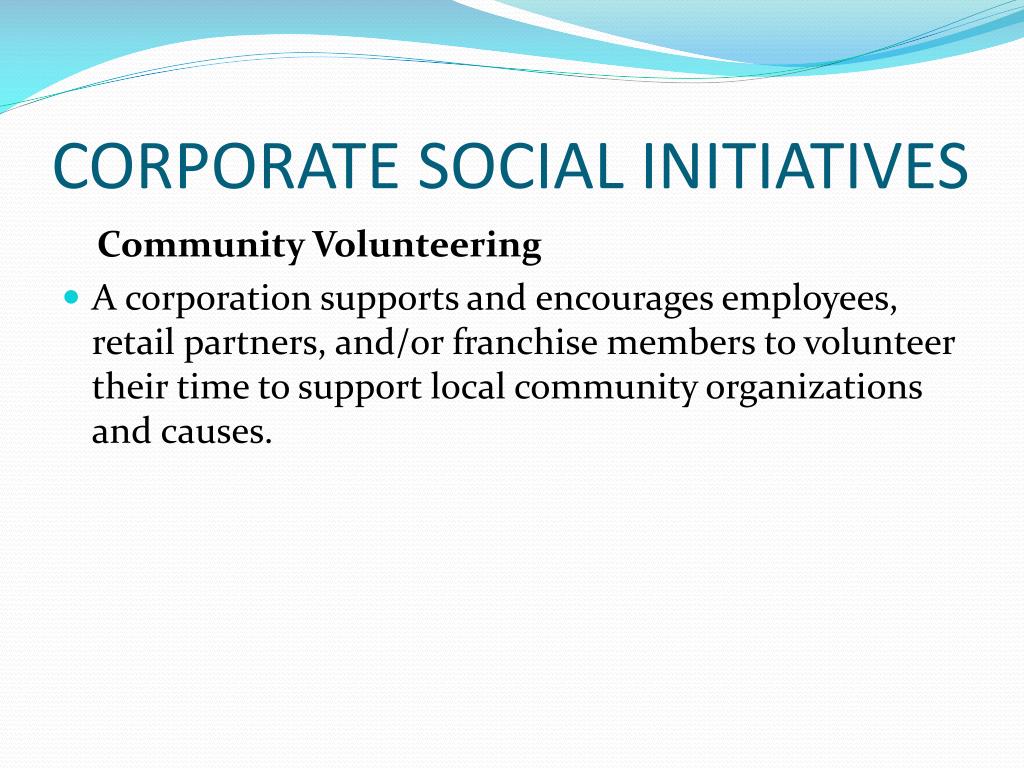 CORPORATE SOCIAL INITIATIVES

Community Volunteering

A corporation supports and encourages employees, retail partners, and/or franchise members to volunteer their time to support local community organizations and causes.